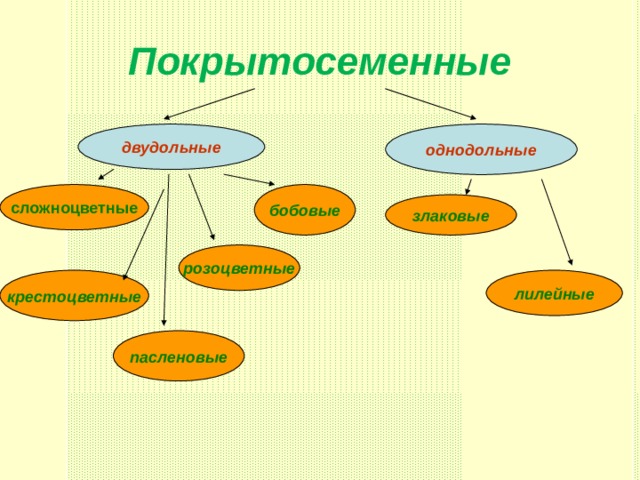 Покрытосеменные

двудольные

однодольные

сложноцветные

бобовые

розоцветные

крестоцветные

пасленовые

злаковые

лилейные